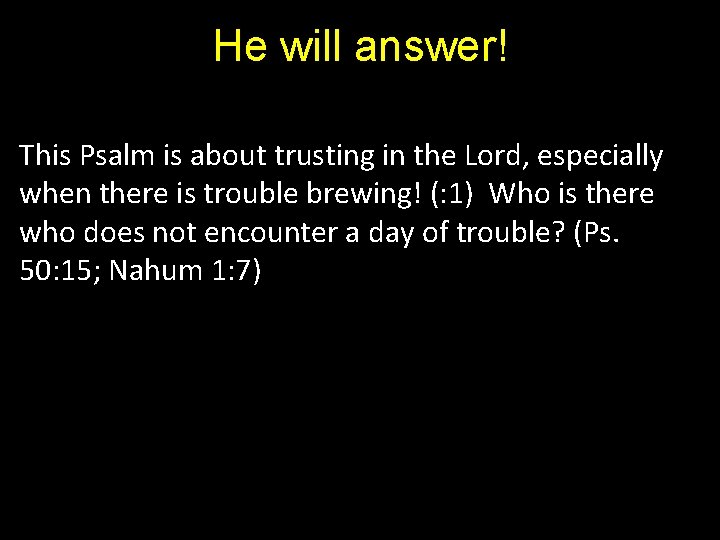 He will answer!

This Psalm is about trusting in the Lord, especially when there is trouble brewing! (:1) Who is there who does not encounter a day of trouble? (Ps. 50:15; Nahum 1:7)